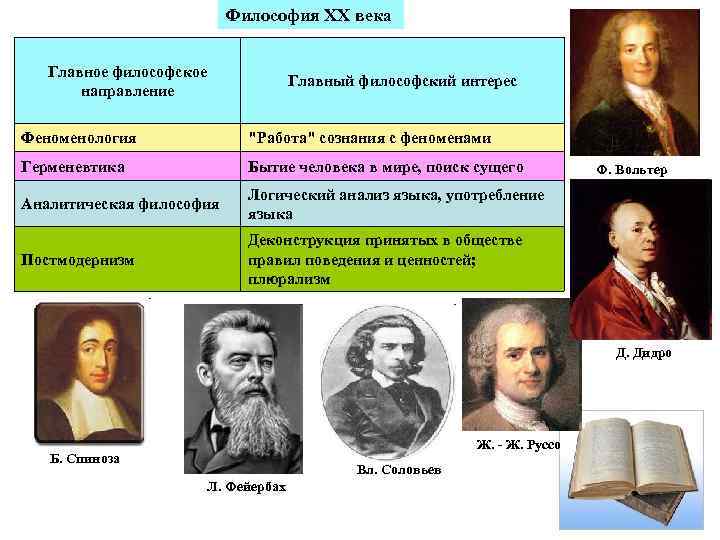 Философия XX века

| Главное философское направление | Главный философский интерес |
|---|---|
| Феноменология | "Работа" сознания с феноменами |
| Герменевтика | Бытие человека в мире, поиск сущего |
| Аналитическая философия | Логический анализ языка, употребление языка |
| Постмодернизм | Деконструкция принятых в обществе правил поведения и ценностей; плюрализм |

Ф. Вольтер

Д. Дидро

Б. Спиноза

Л. Фейербах

Вл. Соловьев

Ж. - Ж. Руссо